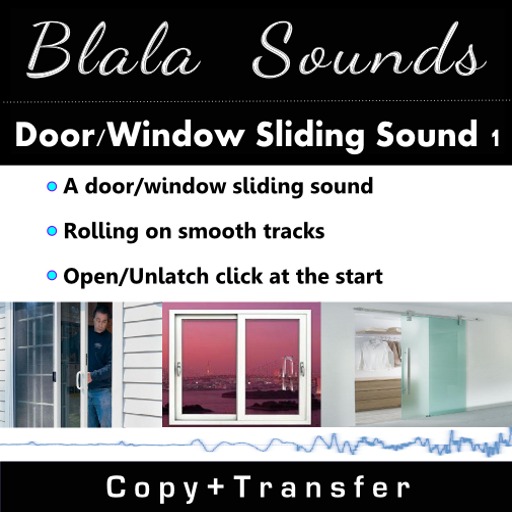 Blala Sounds

Door/Window Sliding Sound 1

A door/window sliding sound

Rolling on smooth tracks

Open/Unlatch click at the start

Copy+Transfer